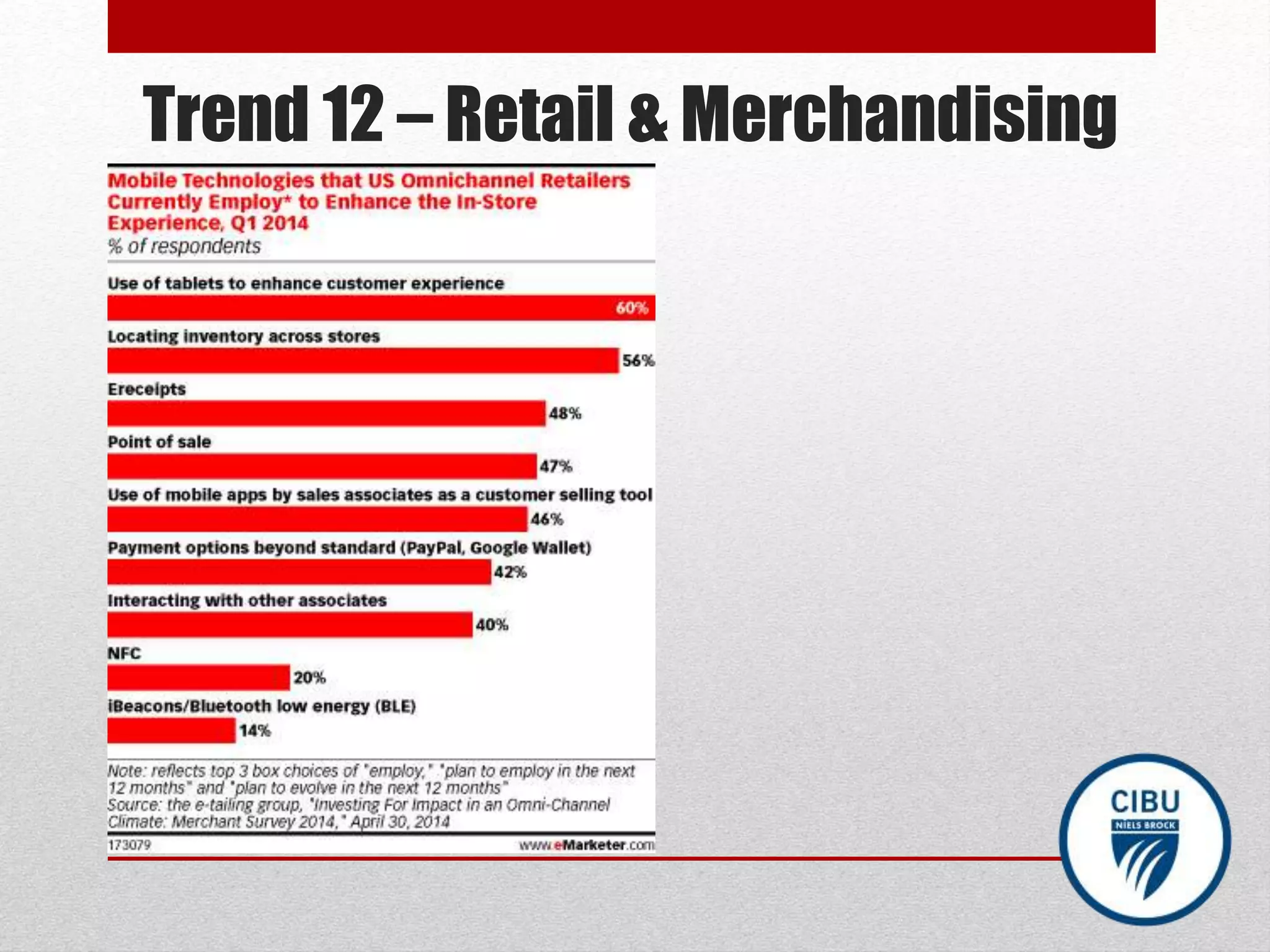 Trend 12 – Retail & Merchandising

Mobile Technologies that US Omnichannel Retailers Currently Employ* to Enhance the In-Store Experience, Q1 2014
% of respondents

Use of tablets to enhance customer experience
60%

Locating inventory across stores
56%

Ereceipts
48%

Point of sale
47%

Use of mobile apps by sales associates as a customer selling tool
46%

Payment options beyond standard (PayPal, Google Wallet)
42%

Interacting with other associates
40%

NFC
20%

iBeacons/Bluetooth low energy (BLE)
14%

Note: reflects top 3 box choices of "employ," "plan to employ in the next 12 months" and "plan to evolve in the next 12 months"
Source: the e-tailing group, "Investing For Impact in an Omni-Channel Climate: Merchant Survey 2014," April 30, 2014

173079 www.eMarketer.com

CIBU
NIELS BROCK